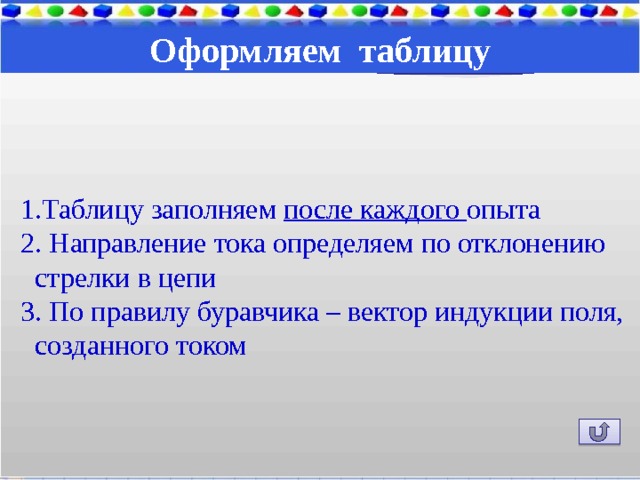 Оформляем таблицу

1.Таблицу заполняем после каждого опыта

2. Направление тока определяем по отклонению стрелки в цепи

3. По правилу буравчика – вектор индукции поля, созданного током